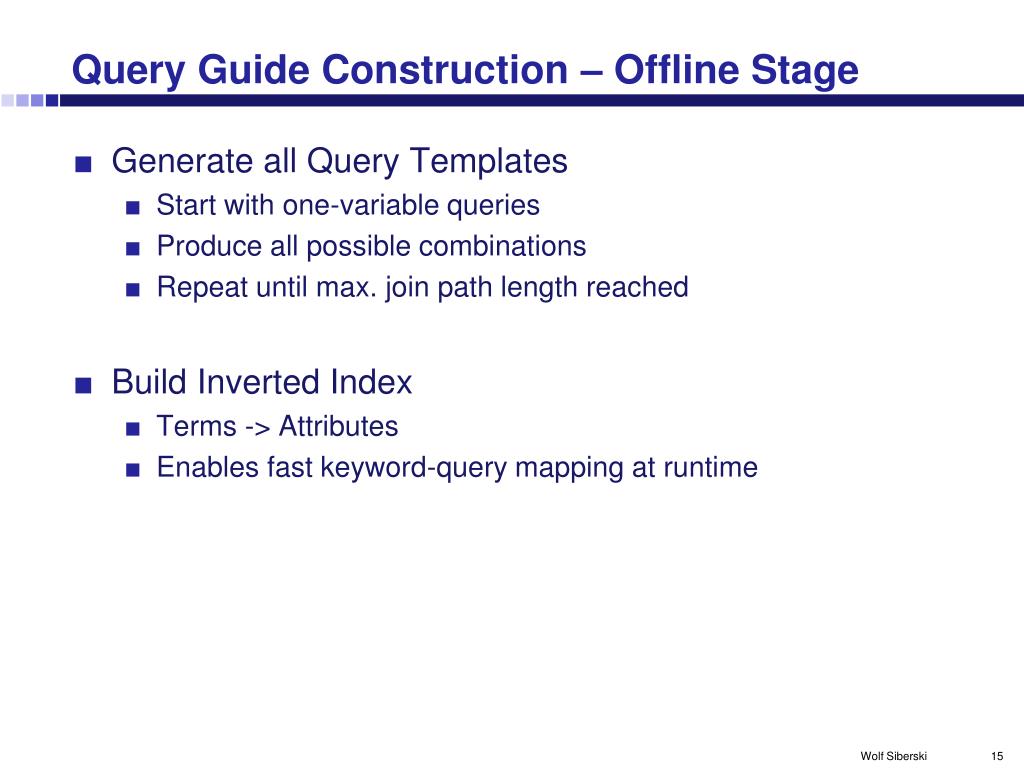 Query Guide Construction – Offline Stage

■ Generate all Query Templates
■ Start with one-variable queries
■ Produce all possible combinations
■ Repeat until max. join path length reached

■ Build Inverted Index
■ Terms -> Attributes
■ Enables fast keyword-query mapping at runtime

Wolf Siberski 15